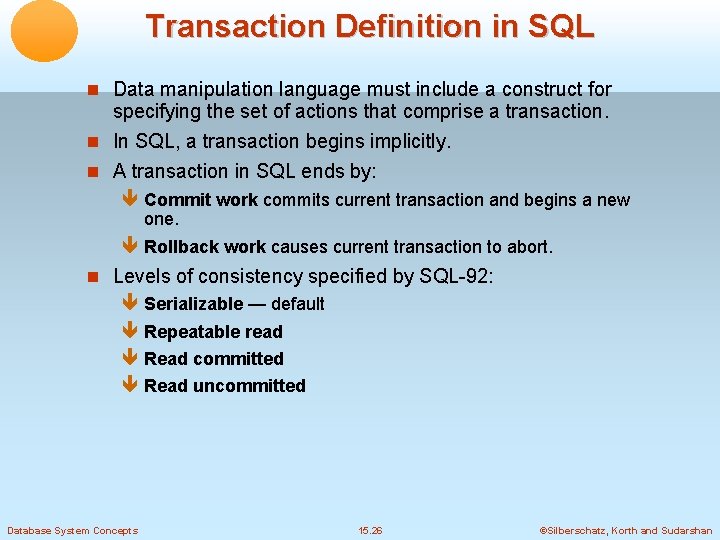 Transaction Definition in SQL

Data manipulation language must include a construct for specifying the set of actions that comprise a transaction.

In SQL, a transaction begins implicitly.

A transaction in SQL ends by:

Commit work commits current transaction and begins a new one.

Rollback work causes current transaction to abort.

Levels of consistency specified by SQL-92:

Serializable — default

Repeatable read

Read committed

Read uncommitted

Database System Concepts

15.26

©Silberschatz, Korth and Sudarshan